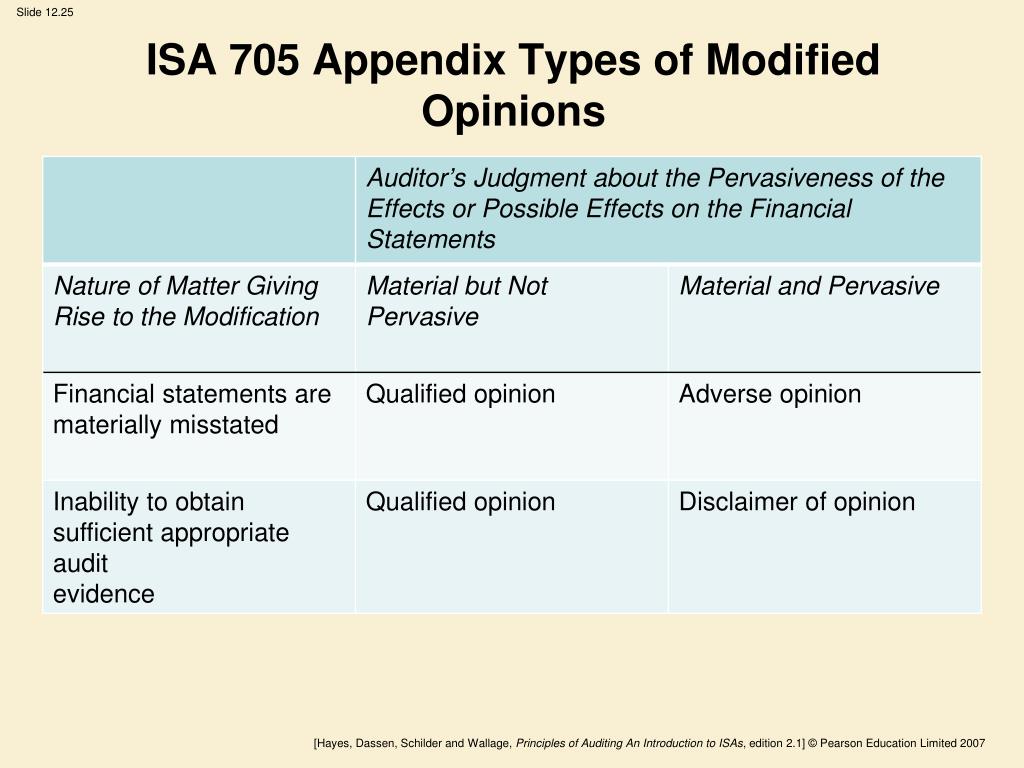 Slide 12.25

ISA 705 Appendix Types of Modified Opinions

| | Auditor's Judgment about the Pervasiveness of the Effects or Possible Effects on the Financial Statements | |
|---|---|---|
| Nature of Matter Giving Rise to the Modification | Material but Not Pervasive | Material and Pervasive |
| Financial statements are materially misstated | Qualified opinion | Adverse opinion |
| Inability to obtain sufficient appropriate audit evidence | Qualified opinion | Disclaimer of opinion |

[Hayes, Dassen, Schilder and Wallage, Principles of Auditing An Introduction to ISAs, edition 2.1] © Pearson Education Limited 2007